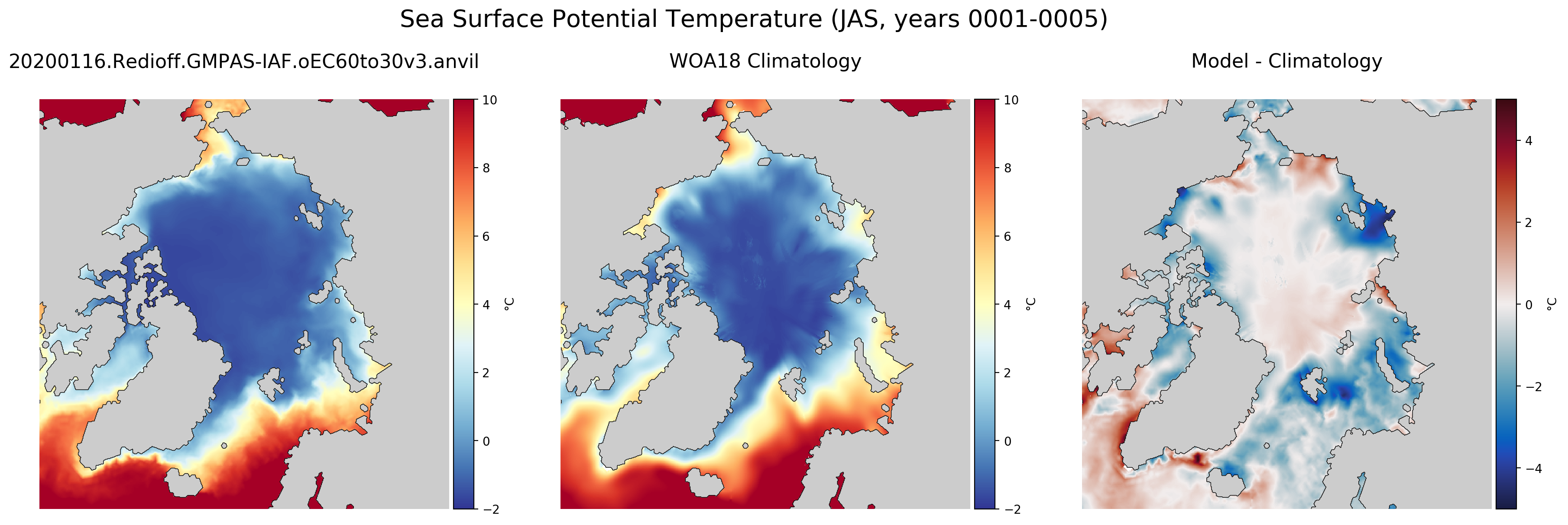 Sea Surface Potential Temperature (JAS, years 0001-0005)

20200116.Redioff.GMPAS-IAF.oEC60to30v3.anvil

10
8
6
4
2
0
−2
°C

WOA18 Climatology

10
8
6
4
2
0
−2
°C

Model - Climatology

4
2
0
−2
−4
°C